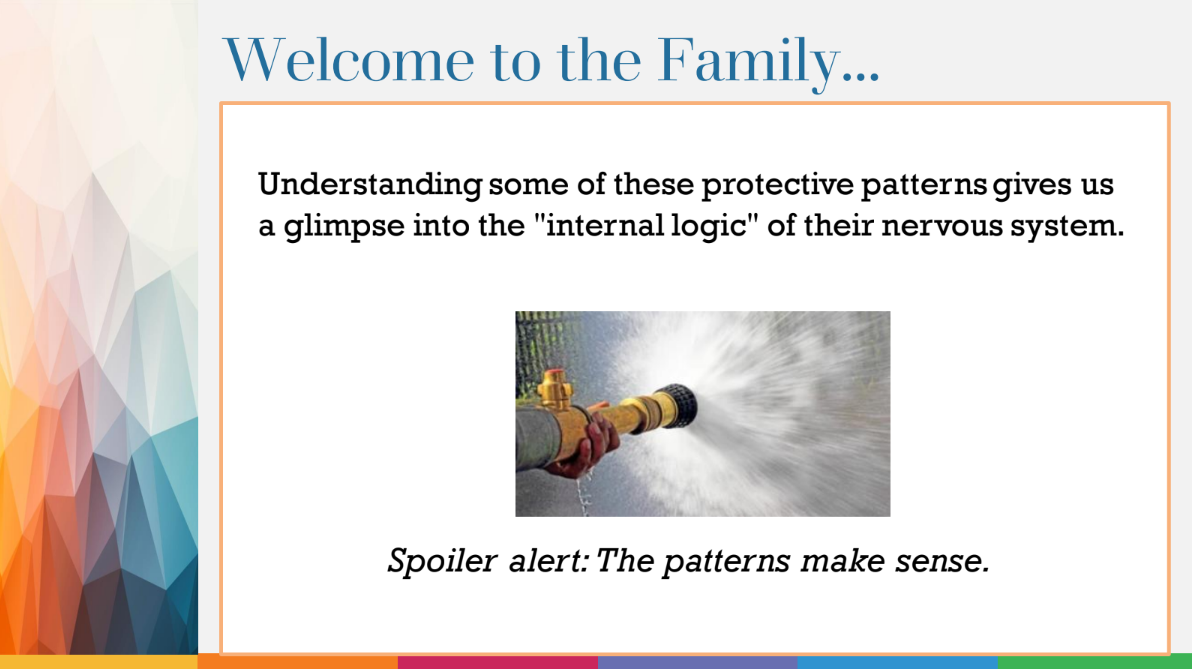 Welcome to the Family...

Understanding some of these protective patterns gives us a glimpse into the "internal logic" of their nervous system.

Spoiler alert: The patterns make sense.